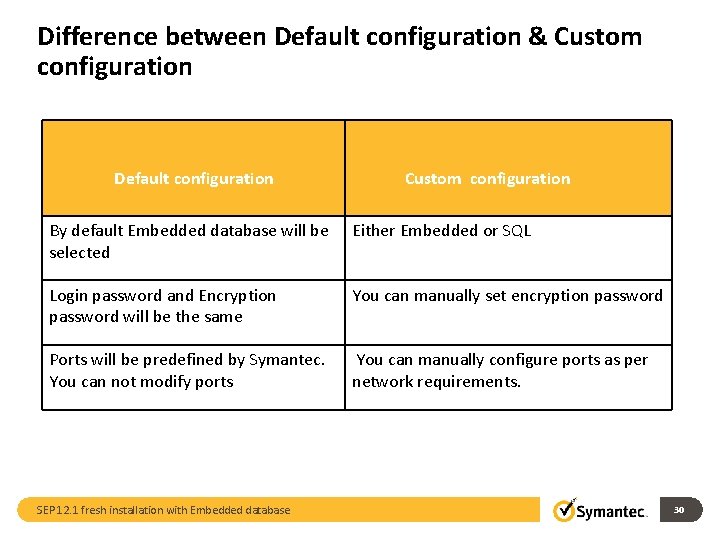 Difference between Default configuration & Custom configuration

| Default configuration | Custom configuration |
|---|---|
| By default Embedded database will be selected | Either Embedded or SQL |
| Login password and Encryption password will be the same | You can manually set encryption password |
| Ports will be predefined by Symantec. You can not modify ports | You can manually configure ports as per network requirements. |

SEP12.1 fresh installation with Embedded database

Symantec.

30